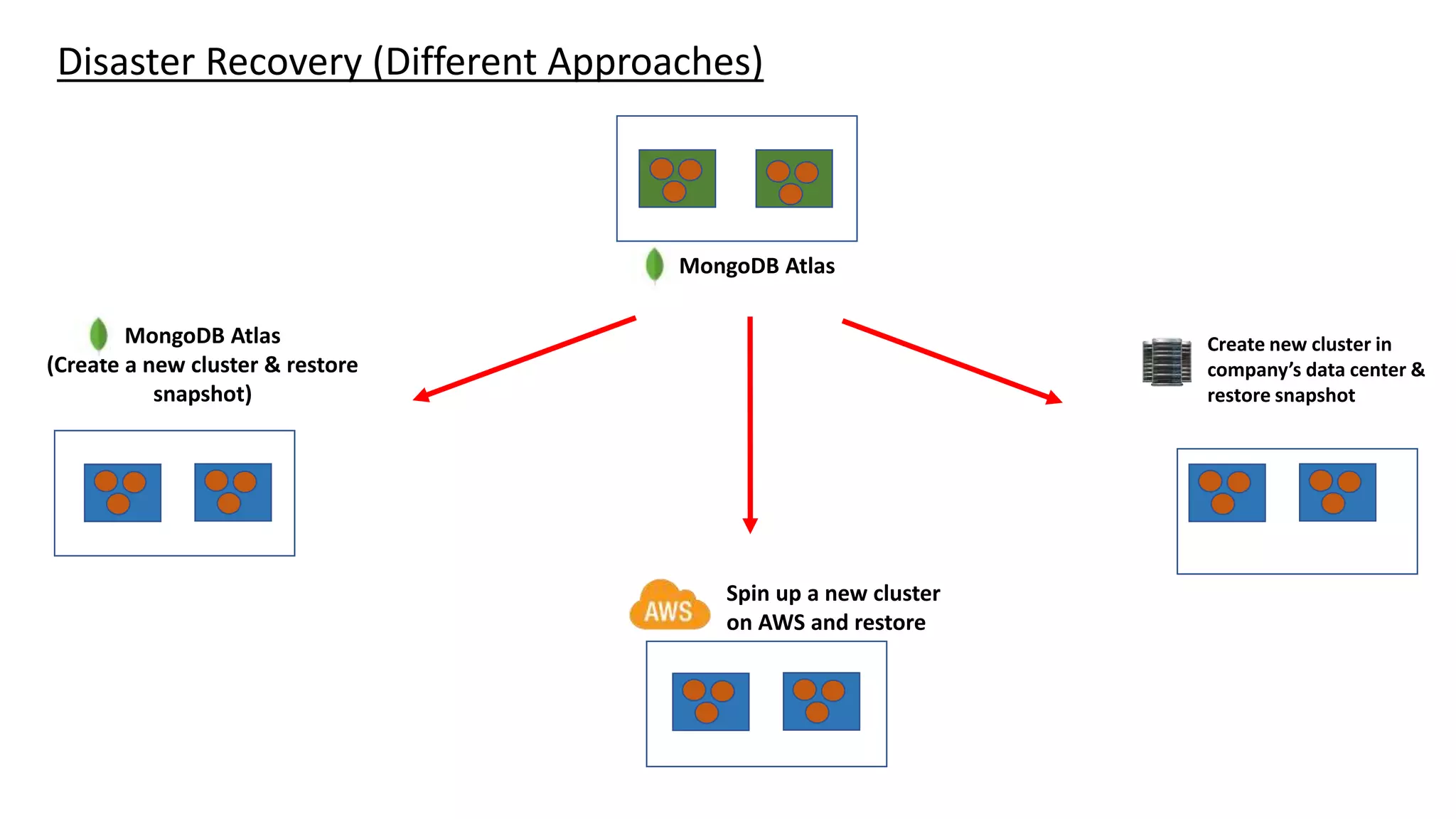 Disaster Recovery (Different Approaches)

MongoDB Atlas

MongoDB Atlas
(Create a new cluster & restore snapshot)

Create new cluster in company's data center & restore snapshot

AWS

Spin up a new cluster on AWS and restore